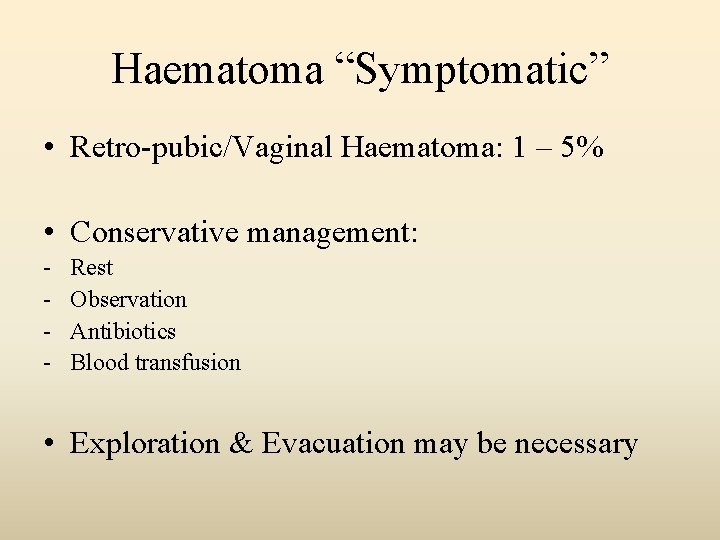 Haematoma “Symptomatic”

• Retro-pubic/Vaginal Haematoma: 1 – 5%

• Conservative management:
- Rest
- Observation
- Antibiotics
- Blood transfusion

• Exploration & Evacuation may be necessary